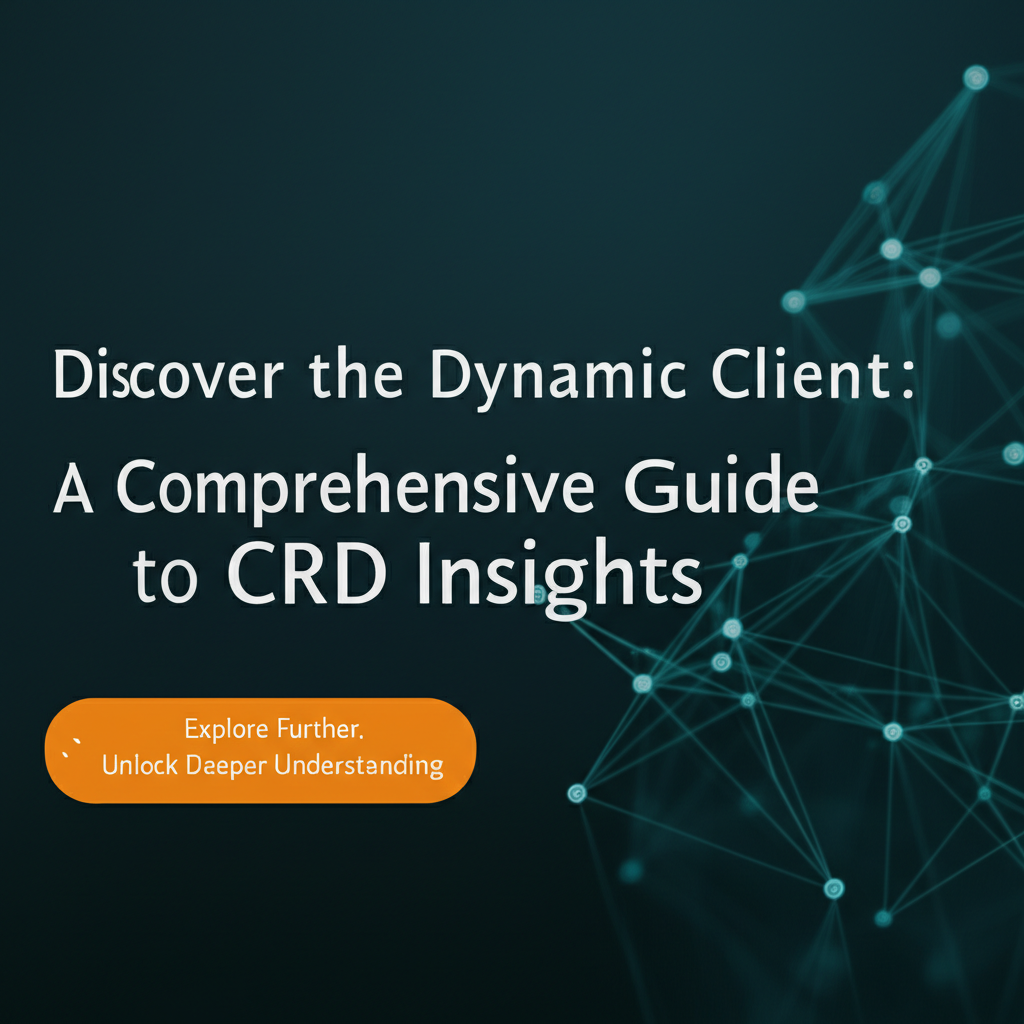 Discover the Dynamic Client:

A Comprehensive Guide to CRD Insights

Explore Further.
Unlock Deeper Understanding